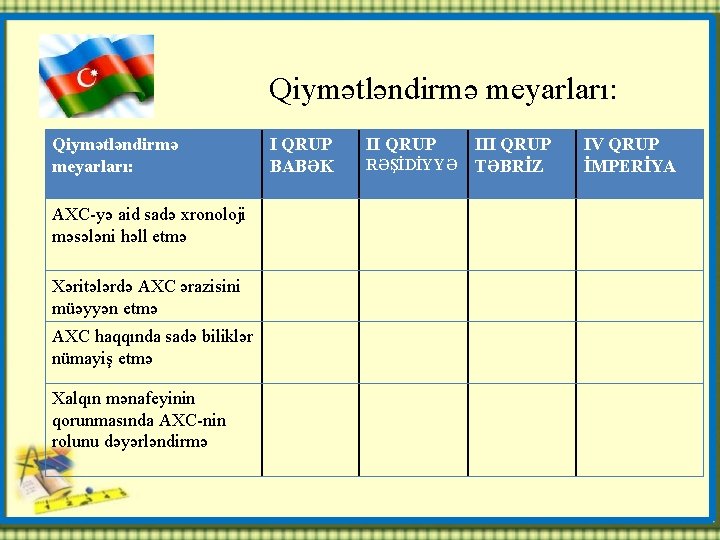 Qiymətləndirmə meyarları:

| Qiymətləndirmə meyarları: | I QRUP BABƏK | II QRUP RƏŞİDİYYƏ | III QRUP TƏBRİZ | IV QRUP İMPERİYA |
|---|---|---|---|---|
| AXC-yə aid sadə xronoloji məsələni həll etmə | | | | |
| Xəritələrdə AXC ərazisini müəyyən etmə | | | | |
| AXC haqqında sadə biliklər nümayiş etmə | | | | |
| Xalqın mənafeyinin qorunmasında AXC-nin rolunu dəyərləndirmə | | | | |